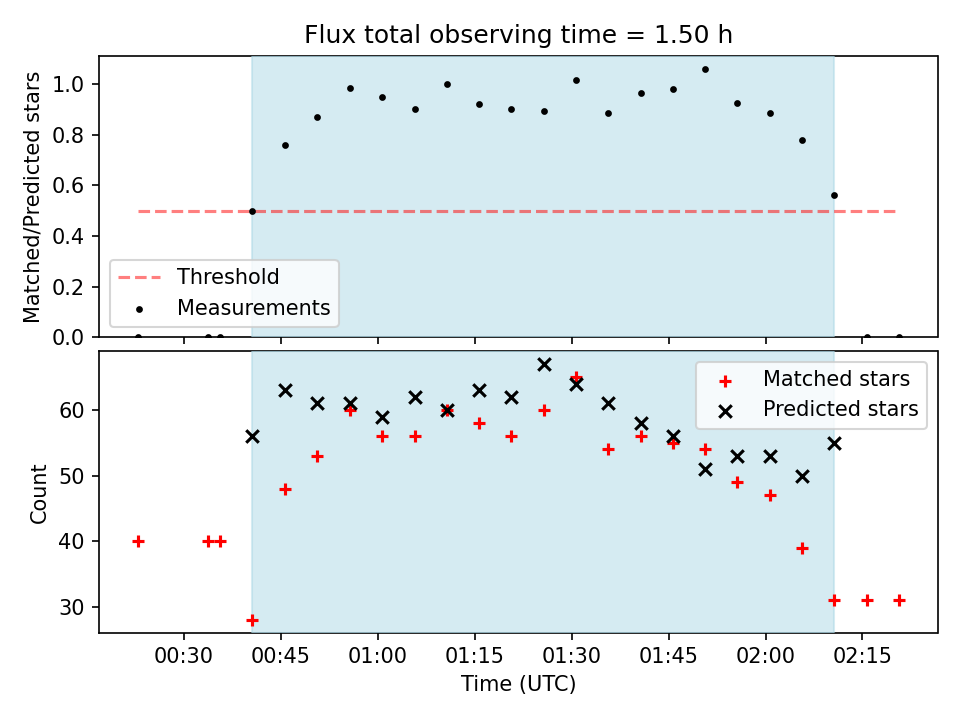 Flux total observing time = 1.50 h

Matched/Predicted stars

1.0
0.8
0.6
0.4
0.2
0.0

Threshold
Measurements

Count

60
50
40
30

Matched stars
Predicted stars

00:30
00:45
01:00
01:15
01:30
01:45
02:00
02:15

Time (UTC)